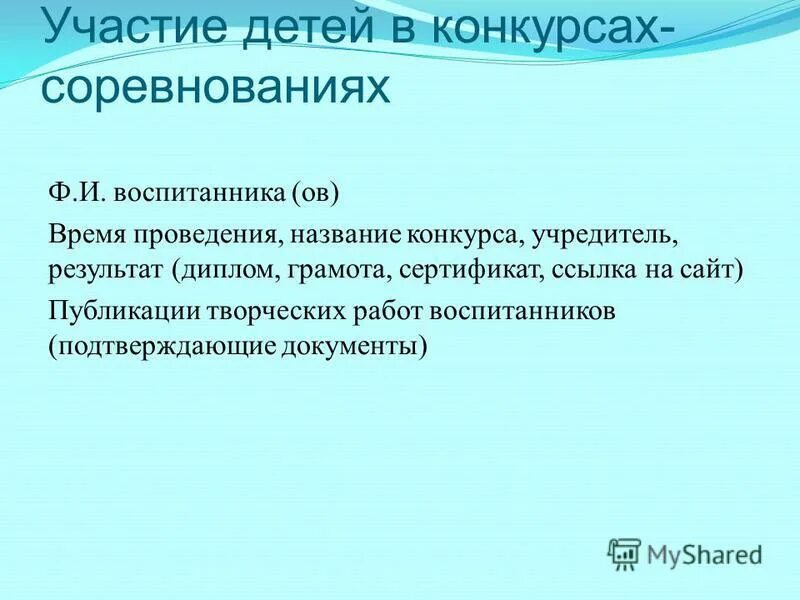 Участие детей в конкурсах-соревнованиях

Ф.И. воспитанника (ов)

Время проведения, название конкурса, учредитель, результат (диплом, грамота, сертификат, ссылка на сайт)

Публикации творческих работ воспитанников (подтверждающие документы)

MyShared